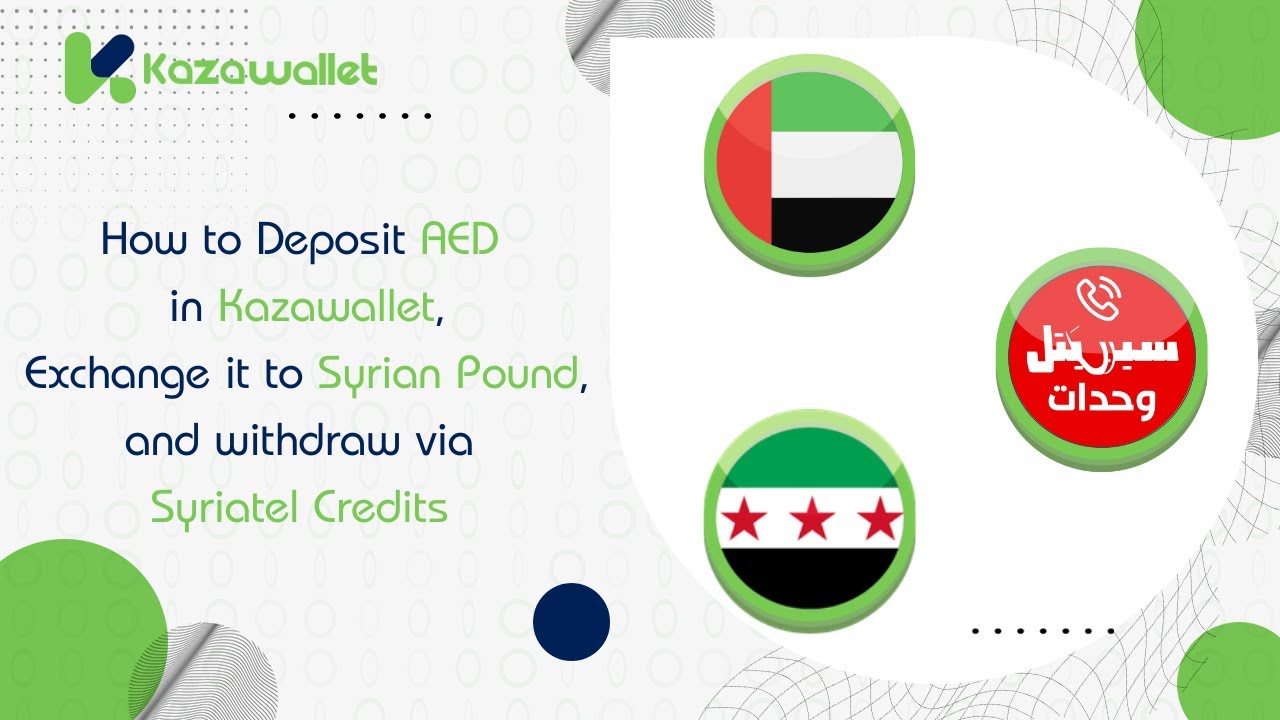 Kazawallet

How to Deposit AED in Kazawallet, Exchange it to Syrian Pound, and withdraw via Syriatel Credits

سيريتل
وحدات